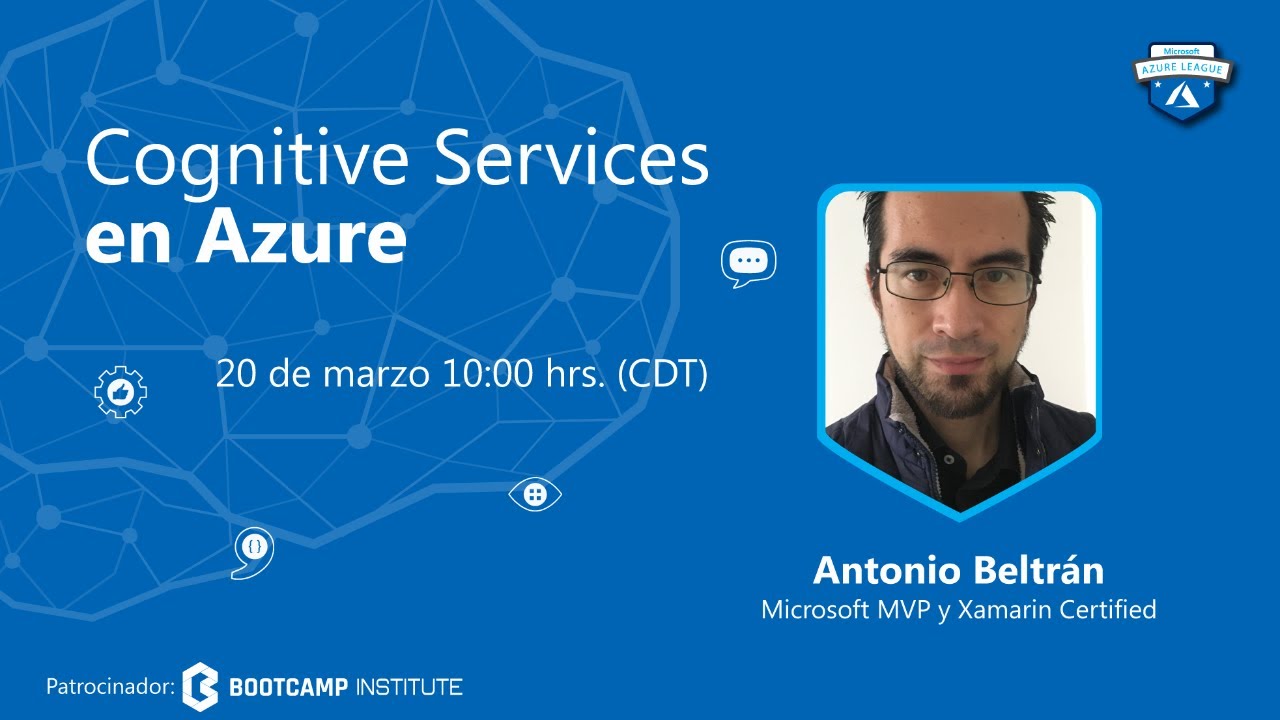 Microsoft
AZURE LEAGUE

Cognitive Services
en Azure

20 de marzo 10:00 hrs. (CDT)

Antonio Beltrán
Microsoft MVP y Xamarin Certified

Patrocinador: BOOTCAMP INSTITUTE